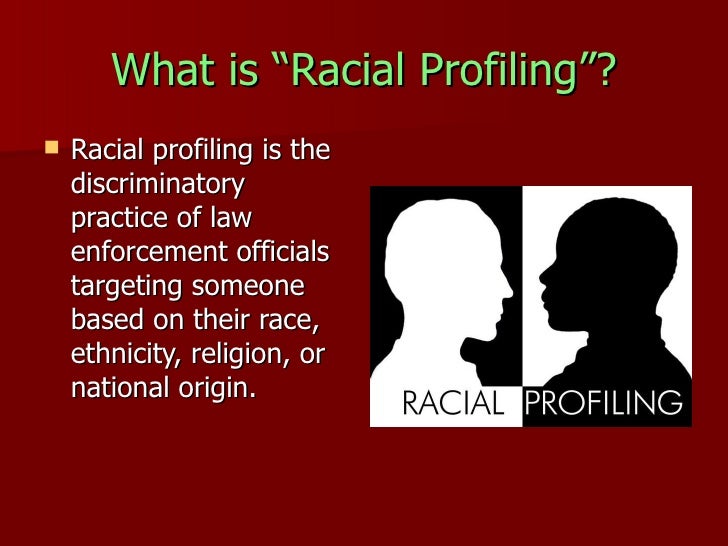 What is “Racial Profiling”?

Racial profiling is the discriminatory practice of law enforcement officials targeting someone based on their race, ethnicity, religion, or national origin.

RACIAL PROFILING